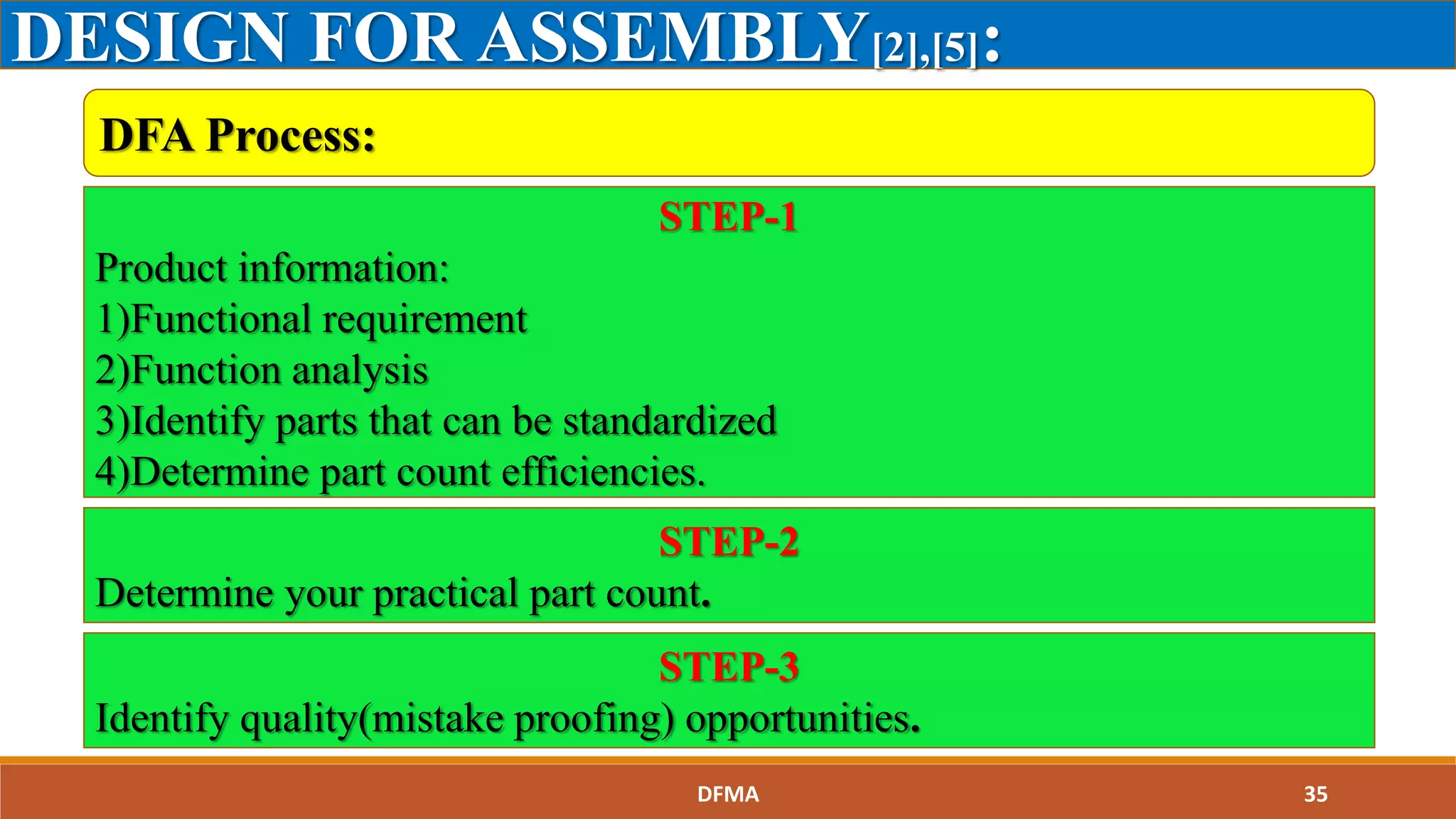 DESIGN FOR ASSEMBLY[2],[5]:

DFA Process:

STEP-1

Product information:
1)Functional requirement
2)Function analysis
3)Identify parts that can be standardized
4)Determine part count efficiencies.

STEP-2

Determine your practical part count.

STEP-3

Identify quality(mistake proofing) opportunities.

DFMA

35